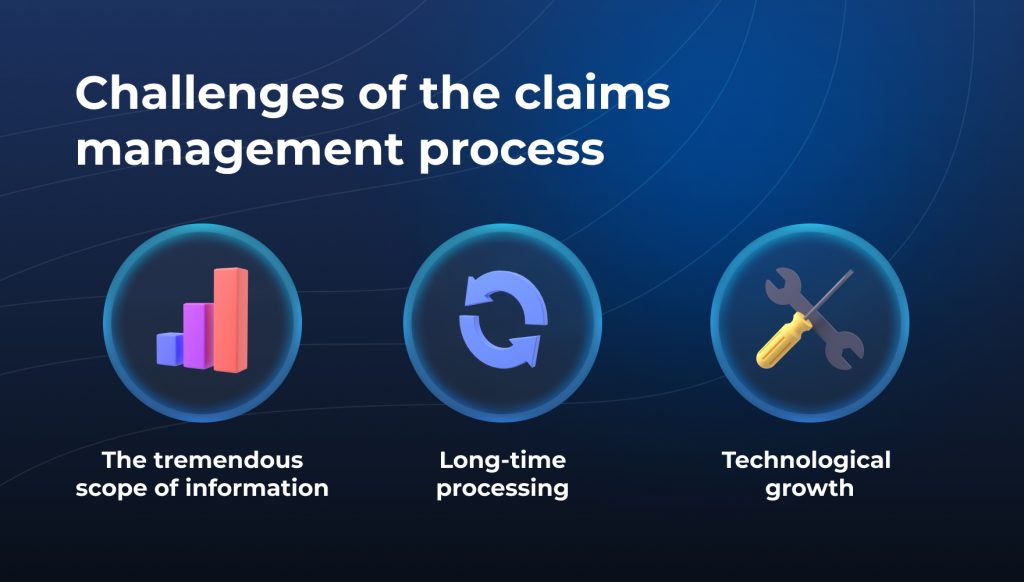 Challenges of the claims management process

The tremendous scope of information

Long-time processing

Technological growth